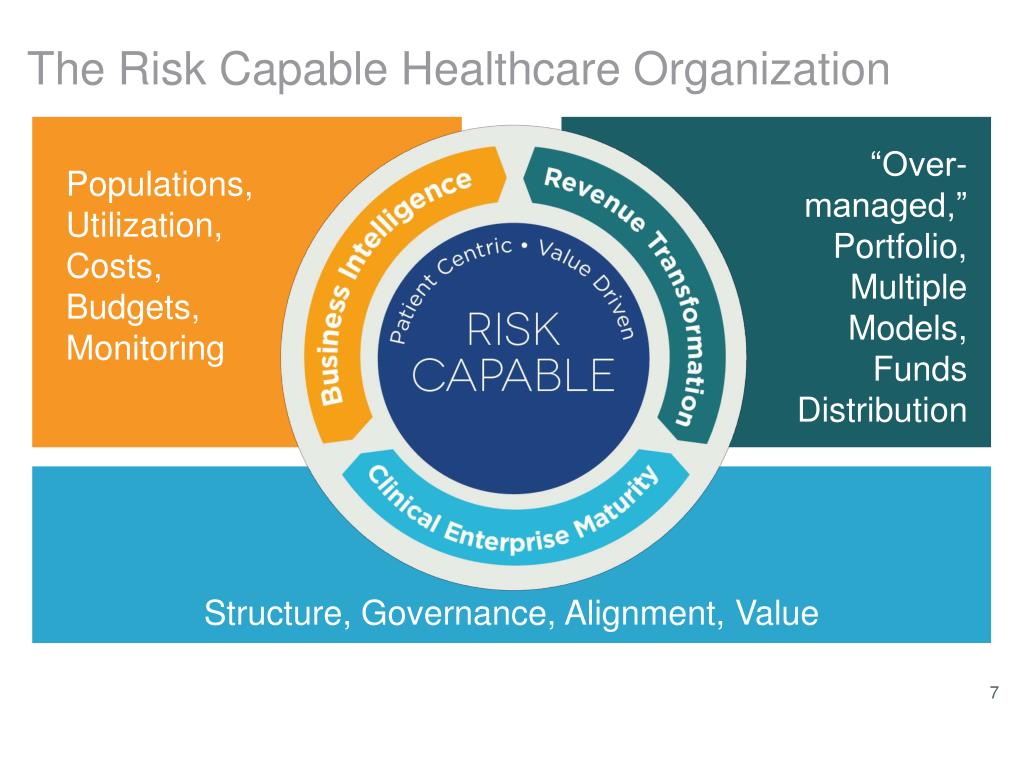 The Risk Capable Healthcare Organization

Populations, Utilization, Costs, Budgets, Monitoring

Business Intelligence

Revenue Transformation

Patient Centric • Value Driven

RISK CAPABLE

Clinical Enterprise Maturity

"Over-managed," Portfolio, Multiple Models, Funds Distribution

Structure, Governance, Alignment, Value

7